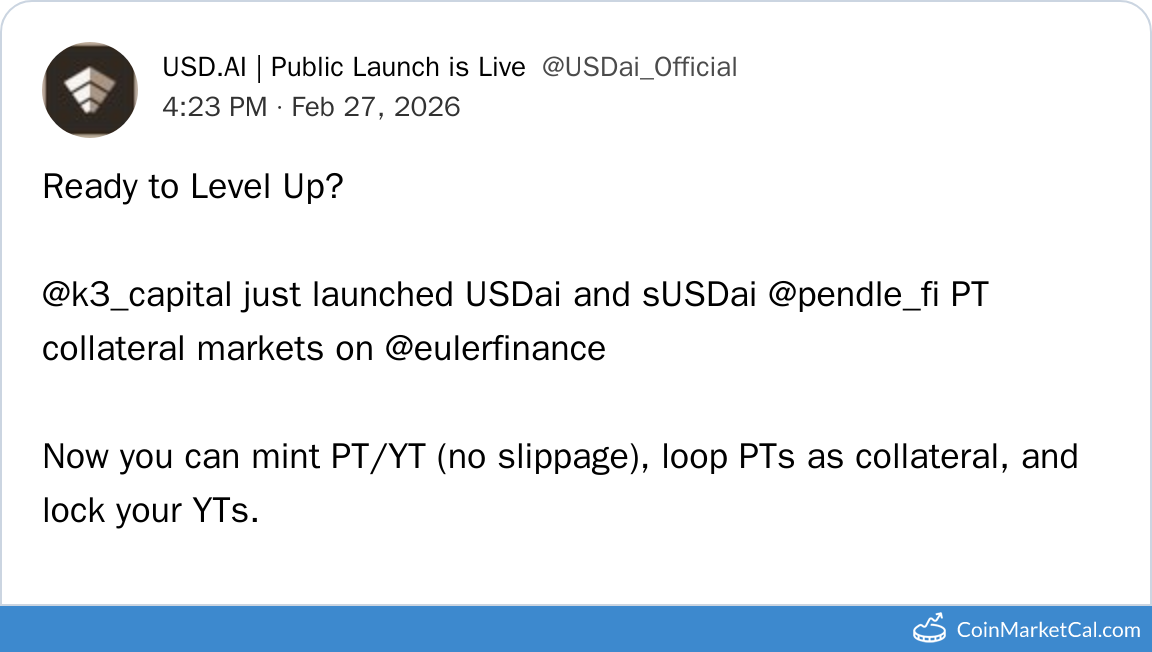 USD.AI | Public Launch is Live @USDai_Official
4:23 PM · Feb 27, 2026

Ready to Level Up?

@k3_capital just launched USDai and sUSDai @pendle_fi PT collateral markets on @eulerfinance

Now you can mint PT/YT (no slippage), loop PTs as collateral, and lock your YTs.

CoinMarketCal.com